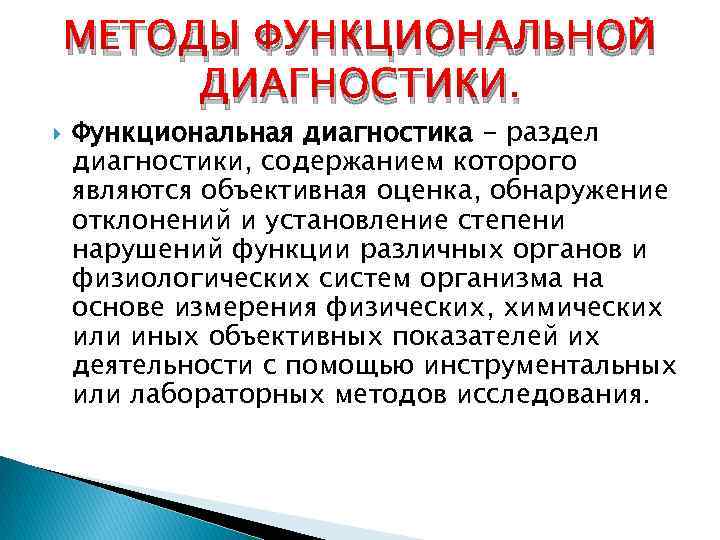 МЕТОДЫ ФУНКЦИОНАЛЬНОЙ ДИАГНОСТИКИ.

Функциональная диагностика – раздел диагностики, содержанием которого являются объективная оценка, обнаружение отклонений и установление степени нарушений функции различных органов и физиологических систем организма на основе измерения физических, химических или иных объективных показателей их деятельности с помощью инструментальных или лабораторных методов исследования.